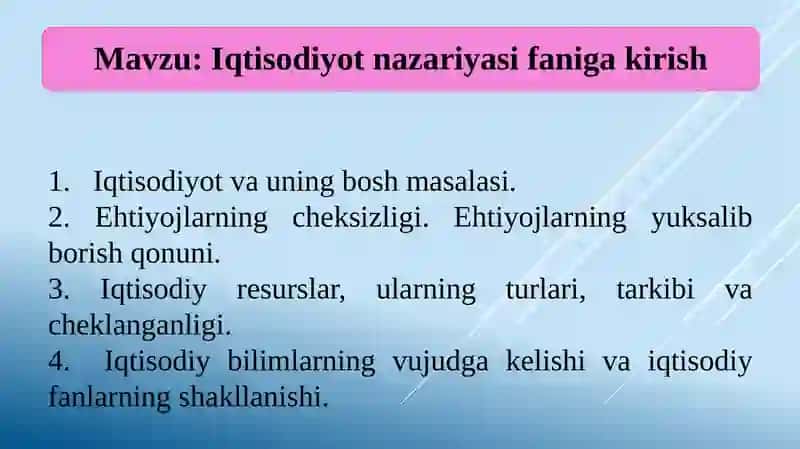 Mavzu: Iqtisodiyot nazariyasi faniga kirish

1. Iqtisodiyot va uning bosh masalasi.
2. Ehtiyojlarning cheksizligi. Ehtiyojlarning yuksalib borish qonuni.
3. Iqtisodiy resurslar, ularning turlari, tarkibi va cheklanganligi.
4. Iqtisodiy bilimlarning vujudga kelishi va iqtisodiy fanlarning shakllanishi.